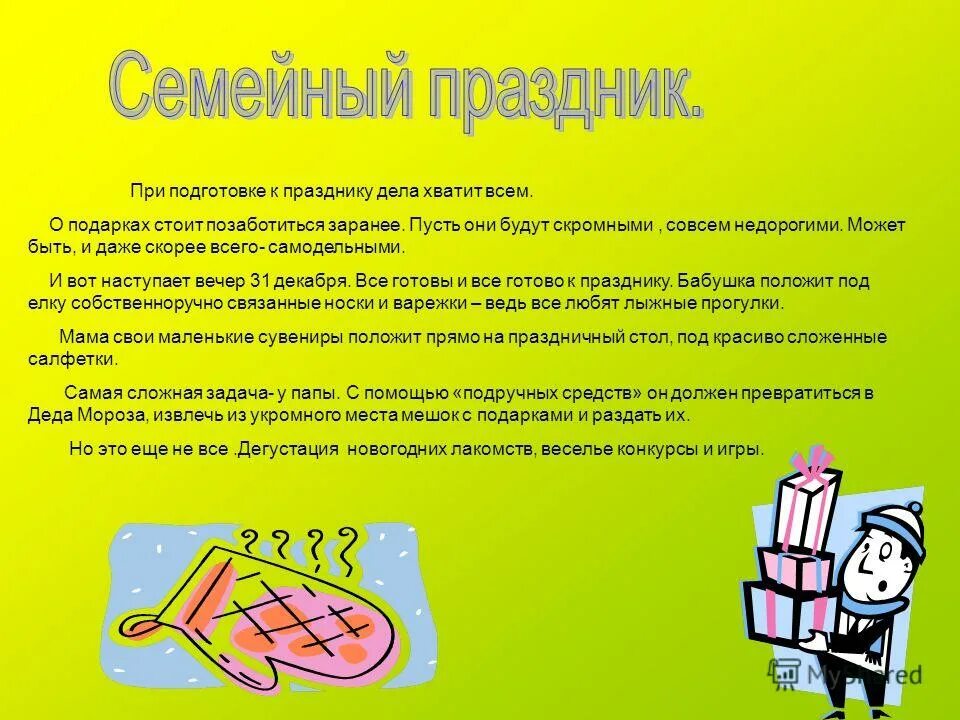 Семейный праздник.

При подготовке к празднику дела хватит всем.

О подарках стоит позаботиться заранее. Пусть они будут скромными , совсем недорогими. Может быть, и даже скорее всего- самодельными.

И вот наступает вечер 31 декабря. Все готовы и все готово к празднику. Бабушка положит под елку собственноручно связанные носки и варежки – ведь все любят лыжные прогулки.

Мама свои маленькие сувениры положит прямо на праздничный стол, под красиво сложенные салфетки.

Самая сложная задача- у папы. С помощью «подручных средств» он должен превратиться в Деда Мороза, извлечь из укромного места мешок с подарками и раздать их.

Но это еще не все .Дегустация новогодних лакомств, веселье конкурсы и игры.

MyShared